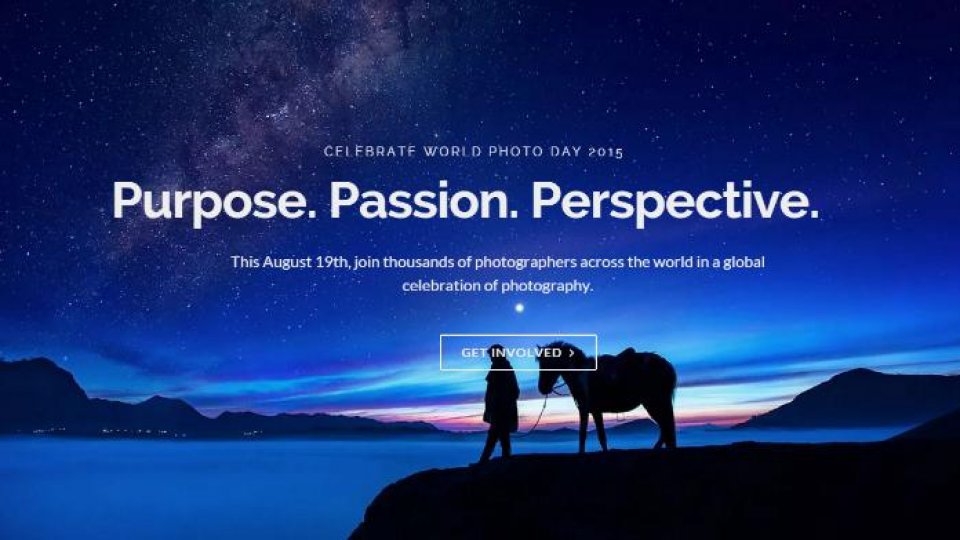 CELEBRATE WORLD PHOTO DAY 2015

Purpose. Passion. Perspective.

This August 19th, join thousands of photographers across the world in a global celebration of photography.

GET INVOLVED ›